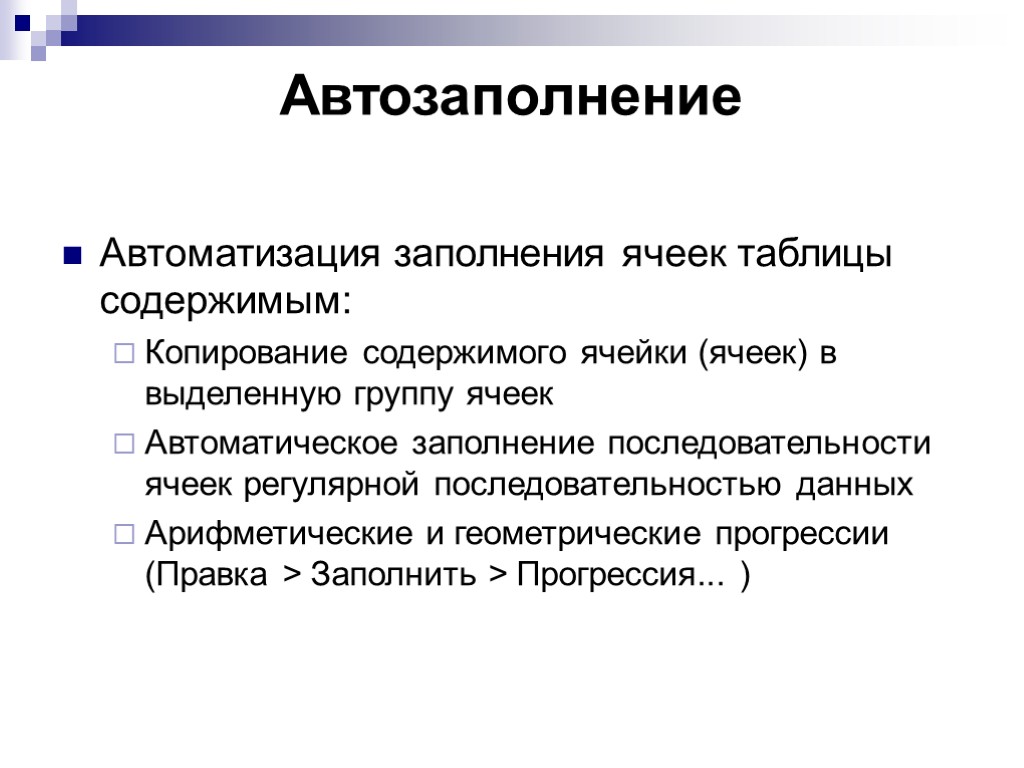 Автозаполнение

Автоматизация заполнения ячеек таблицы содержимым:

Копирование содержимого ячейки (ячеек) в выделенную группу ячеек

Автоматическое заполнение последовательности ячеек регулярной последовательностью данных

Арифметические и геометрические прогрессии (Правка > Заполнить > Прогрессия... )